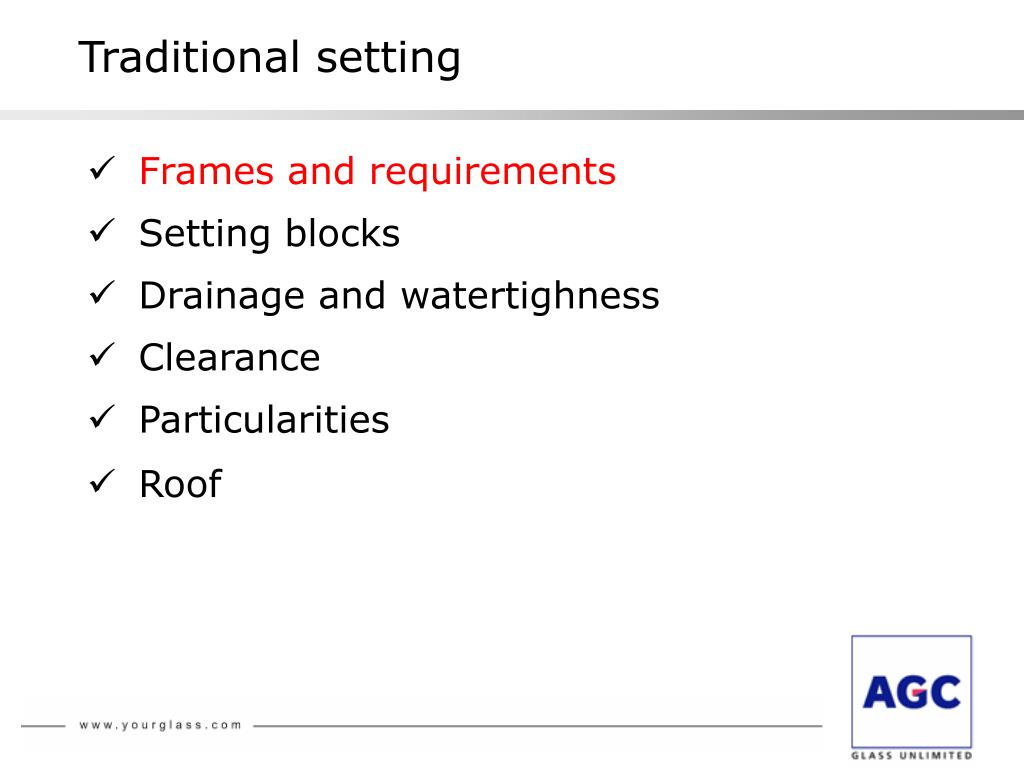 Traditional setting

✓ Frames and requirements

✓ Setting blocks

✓ Drainage and watertighness

✓ Clearance

✓ Particularities

✓ Roof

www.yourglass.com

AGC

GLASS UNLIMITED